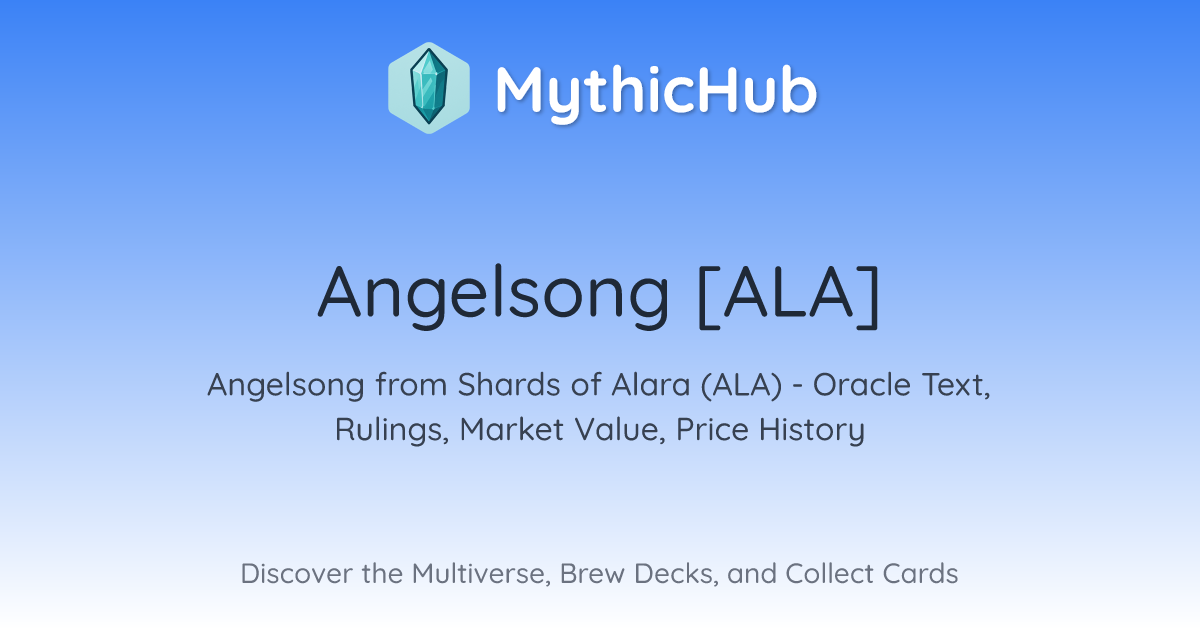 MythicHub

Angelsong [ALA]

Angelsong from Shards of Alara (ALA) - Oracle Text, Rulings, Market Value, Price History

Discover the Multiverse, Brew Decks, and Collect Cards